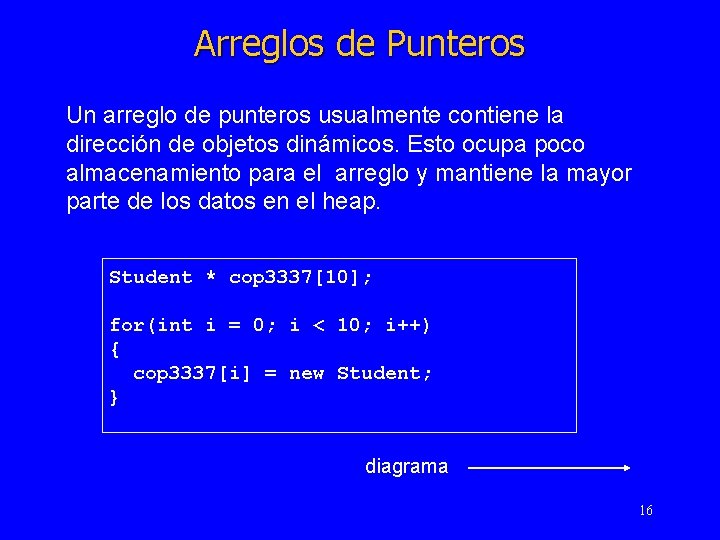 Arreglos de Punteros

Un arreglo de punteros usualmente contiene la dirección de objetos dinámicos. Esto ocupa poco almacenamiento para el arreglo y mantiene la mayor parte de los datos en el heap.

Student * cop3337[10];

for(int i = 0; i < 10; i++)
{
  cop3337[i] = new Student;
}

diagrama

16